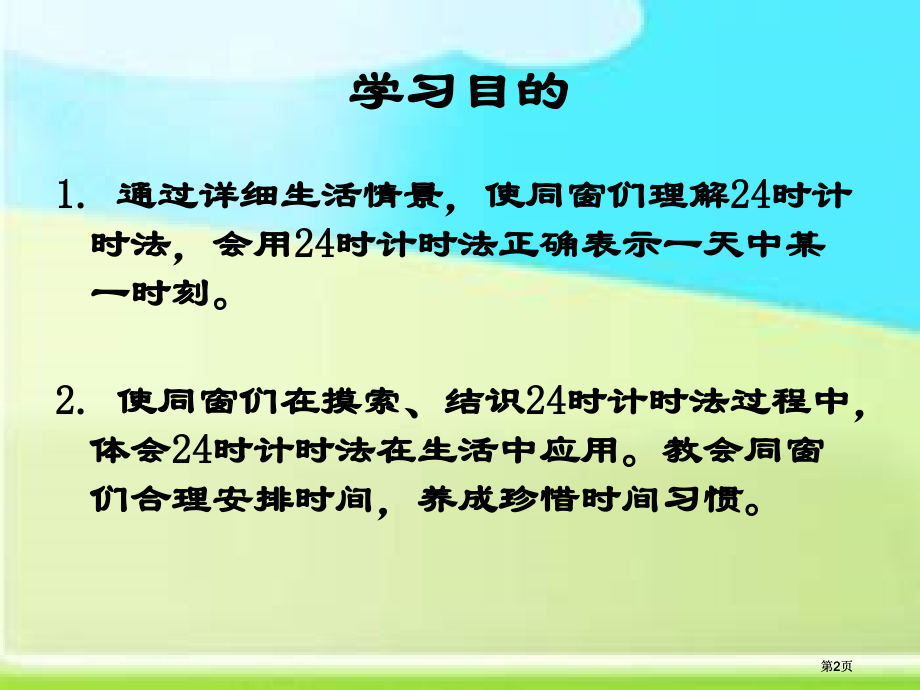 学习目的

1. 通过详细生活情景，使同窗们理解24时计时法，会用24时计时法正确表示一天中某一时刻。

2. 使同窗们在摸索、结识24时计时法过程中，体会24时计时法在生活中应用。教会同窗们合理安排时间，养成珍惜时间习惯。

第2页